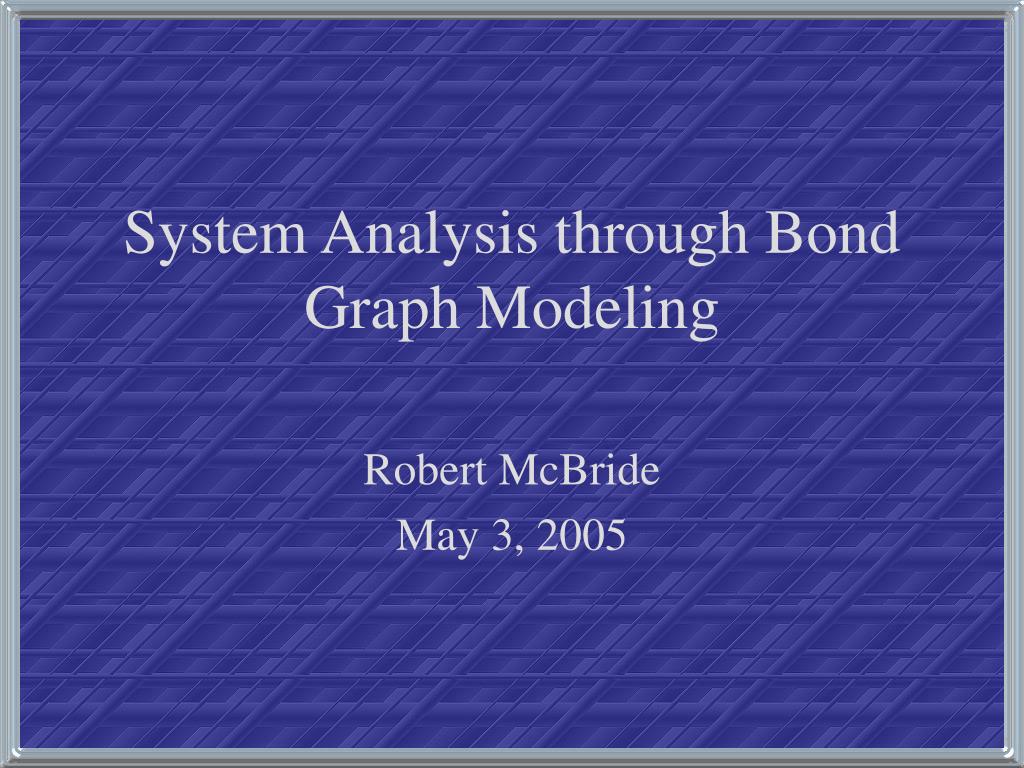 System Analysis through Bond Graph Modeling

Robert McBride
May 3, 2005